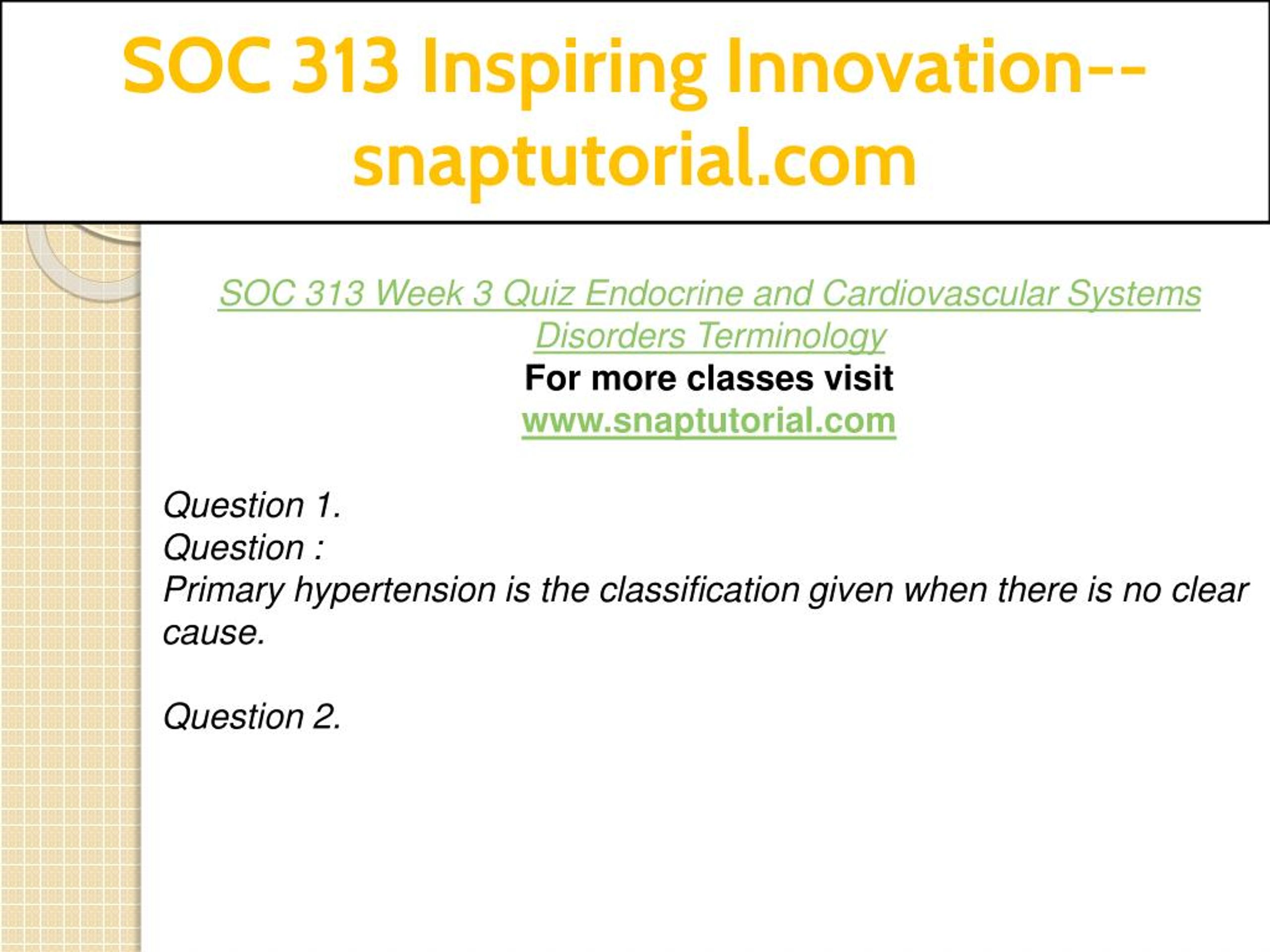 SOC 313 Inspiring Innovation--snaptutorial.com

SOC 313 Week 3 Quiz Endocrine and Cardiovascular Systems Disorders Terminology
For more classes visit
www.snaptutorial.com

Question 1.
Question :
Primary hypertension is the classification given when there is no clear cause.

Question 2.